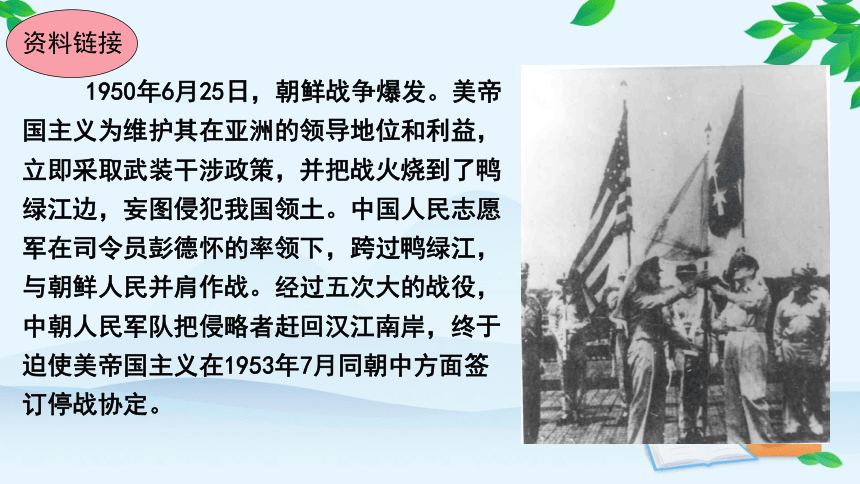 资料链接

1950年6月25日，朝鲜战争爆发。美帝国主义为维护其在亚洲的领导地位和利益，立即采取武装干涉政策，并把战火烧到了鸭绿江边，妄图侵犯我国领土。中国人民志愿军在司令员彭德怀的率领下，跨过鸭绿江，与朝鲜人民并肩作战。经过五次大的战役，中朝人民军队把侵略者赶回汉江南岸，终于迫使美帝国主义在1953年7月同朝中方面签订停战协定。